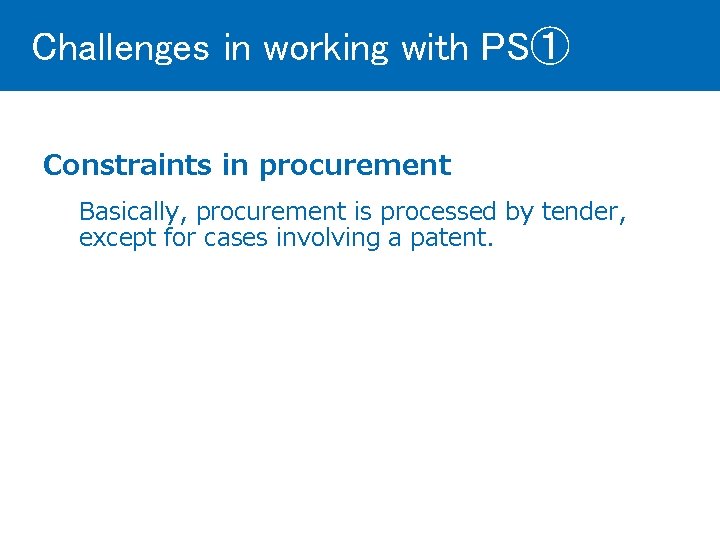 Challenges in working with PS①

Constraints in procurement

Basically, procurement is processed by tender, except for cases involving a patent.